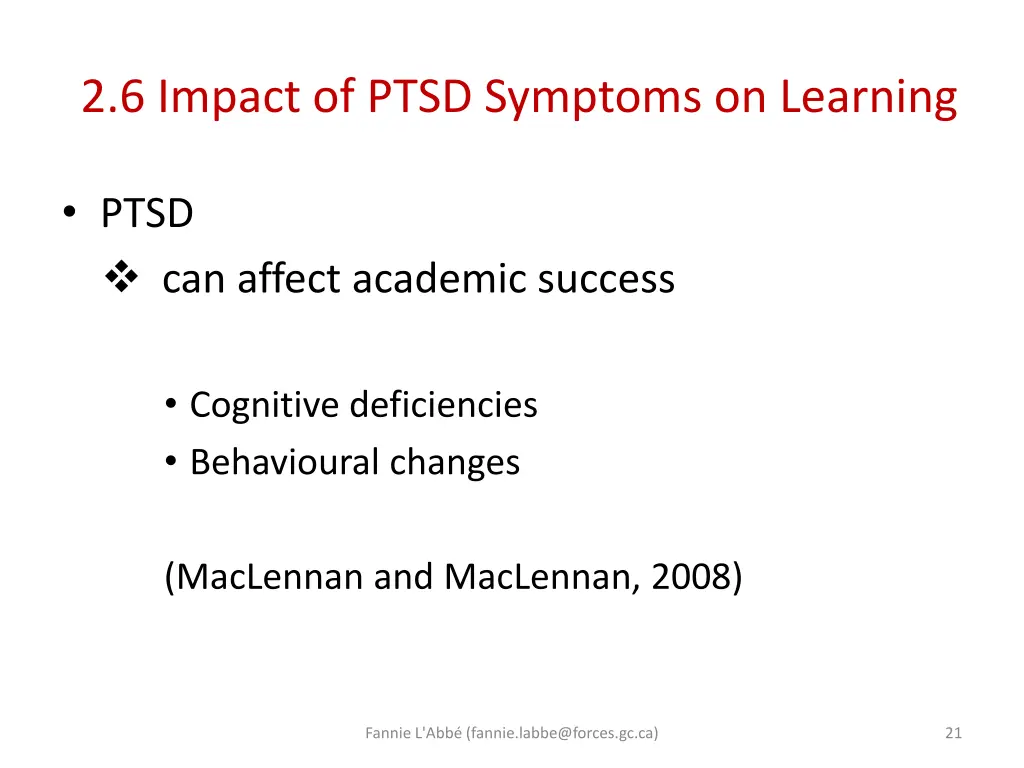 2.6 Impact of PTSD Symptoms on Learning

• PTSD
❖ can affect academic success

• Cognitive deficiencies
• Behavioural changes

(MacLennan and MacLennan, 2008)

Fannie L'Abbé (fannie.labbe@forces.gc.ca)

21